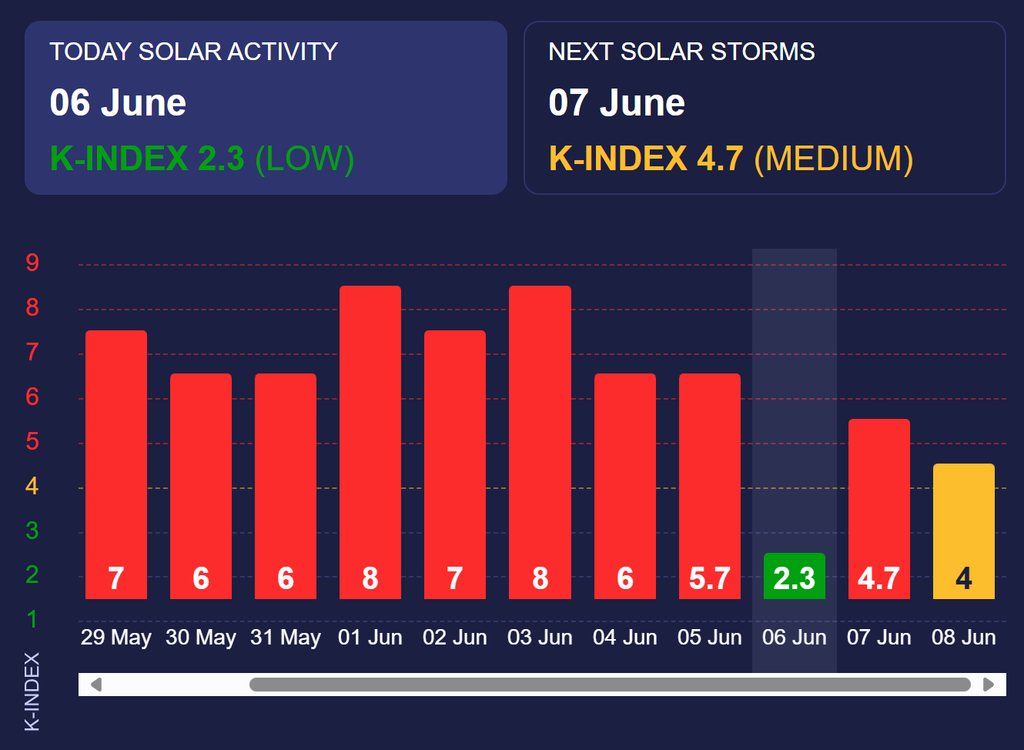 TODAY SOLAR ACTIVITY
06 June
K-INDEX 2.3 (LOW)

NEXT SOLAR STORMS
07 June
K-INDEX 4.7 (MEDIUM)

9
8
7
6
5
4
3
2
1
K-INDEX

7
6
6
8
7
8
6
5.7
2.3
4.7
4

29 May
30 May
31 May
01 Jun
02 Jun
03 Jun
04 Jun
05 Jun
06 Jun
07 Jun
08 Jun